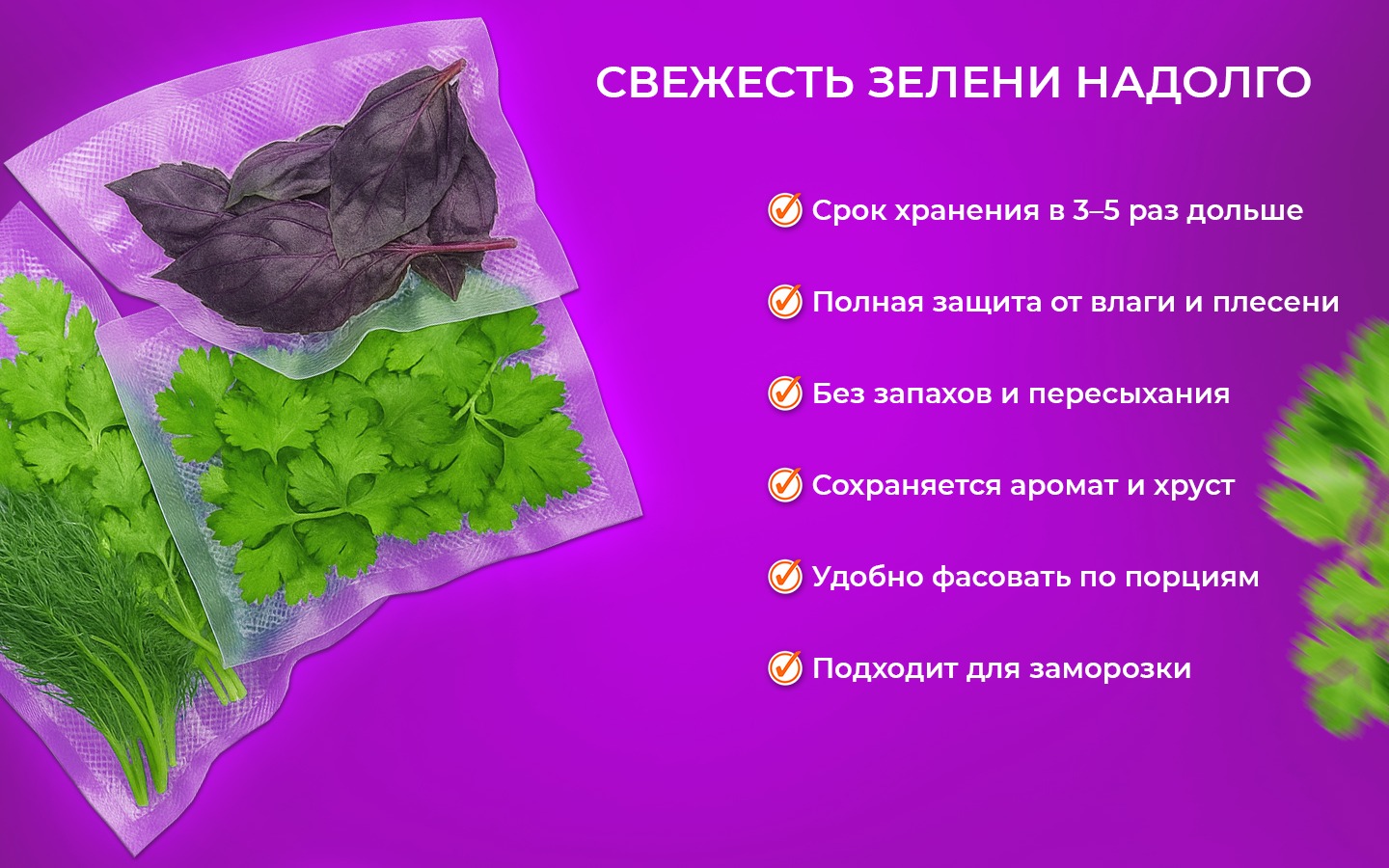 СВЕЖЕСТЬ ЗЕЛЕНИ НАДОЛГО

Срок хранения в 3–5 раз дольше

Полная защита от влаги и плесени

Без запахов и пересыхания

Сохраняется аромат и хруст

Удобно фасовать по порциям

Подходит для заморозки